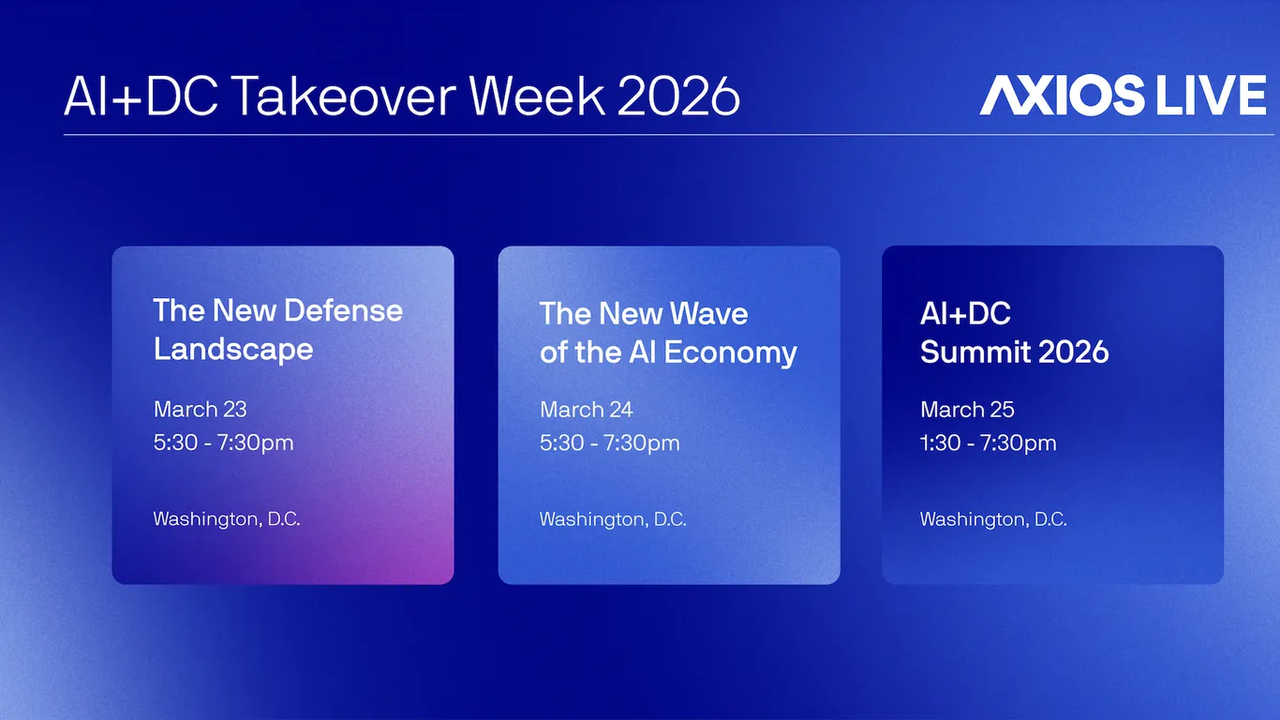 AI+DC Takeover Week 2026

AXIOS LIVE

The New Defense Landscape

March 23
5:30 - 7:30pm

Washington, D.C.

The New Wave of the AI Economy

March 24
5:30 - 7:30pm

Washington, D.C.

AI+DC Summit 2026

March 25
1:30 - 7:30pm

Washington, D.C.